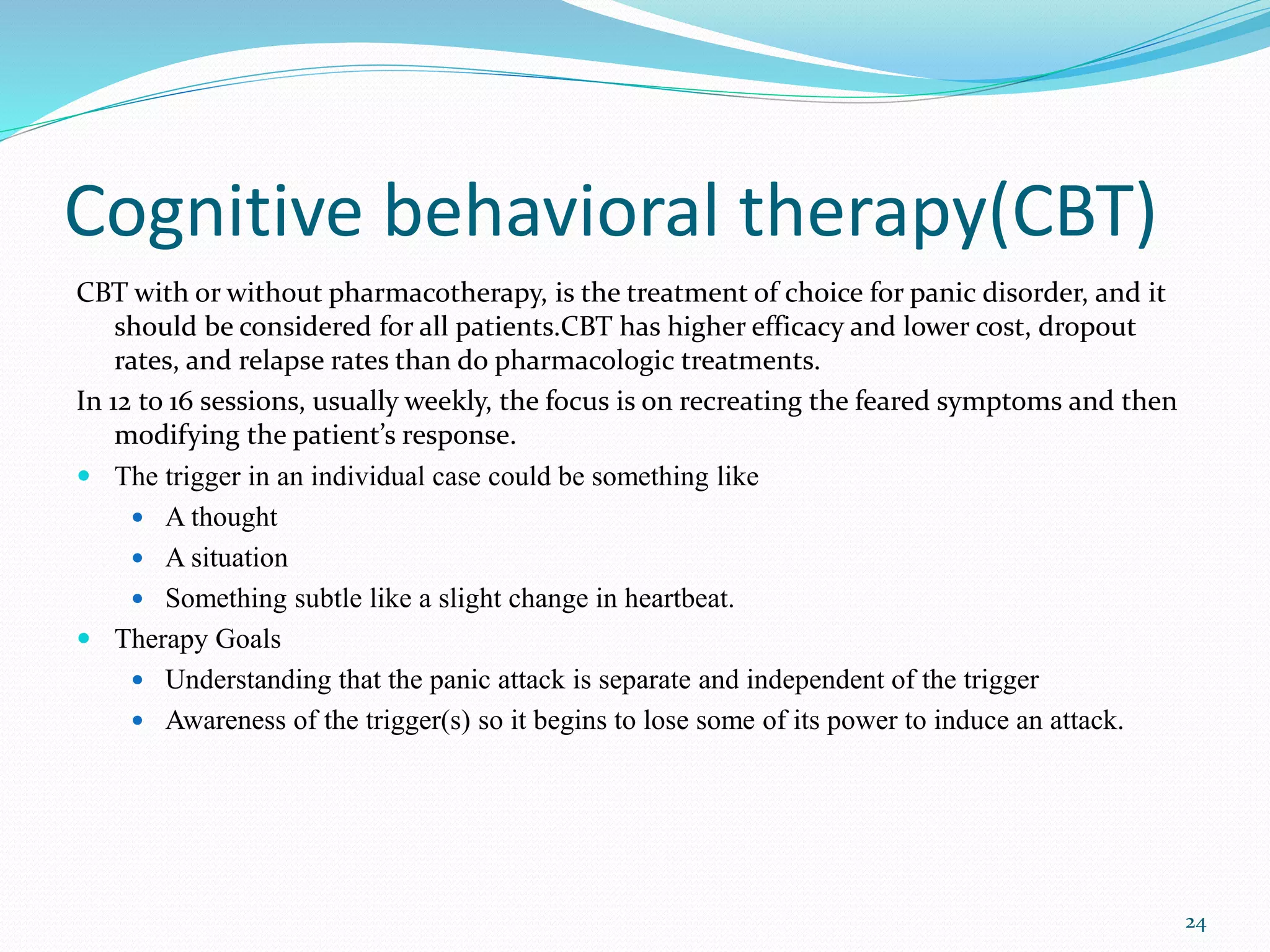 Cognitive behavioral therapy(CBT)

CBT with or without pharmacotherapy, is the treatment of choice for panic disorder, and it should be considered for all patients.CBT has higher efficacy and lower cost, dropout rates, and relapse rates than do pharmacologic treatments.

In 12 to 16 sessions, usually weekly, the focus is on recreating the feared symptoms and then modifying the patient's response.

- The trigger in an individual case could be something like
  - A thought
  - A situation
  - Something subtle like a slight change in heartbeat.
- Therapy Goals
  - Understanding that the panic attack is separate and independent of the trigger
  - Awareness of the trigger(s) so it begins to lose some of its power to induce an attack.

24